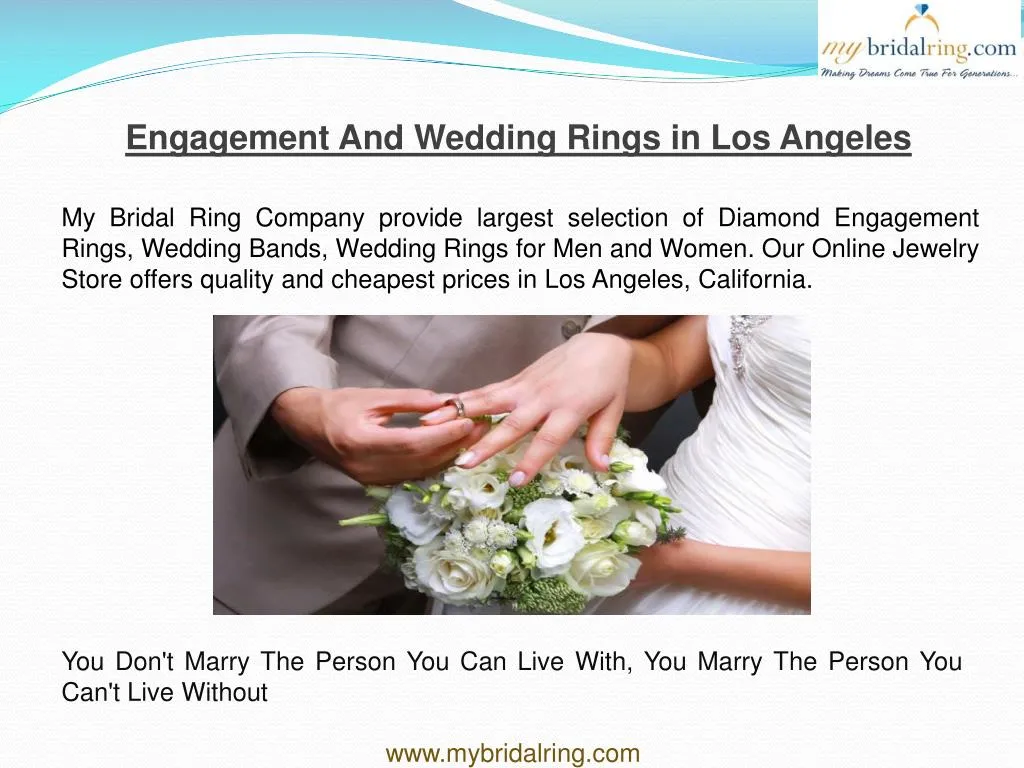 my bridalring.com
Making Dreams Come True For Generations...

Engagement And Wedding Rings in Los Angeles

My Bridal Ring Company provide largest selection of Diamond Engagement Rings, Wedding Bands, Wedding Rings for Men and Women. Our Online Jewelry Store offers quality and cheapest prices in Los Angeles, California.

You Don't Marry The Person You Can Live With, You Marry The Person You Can't Live Without

www.mybridalring.com